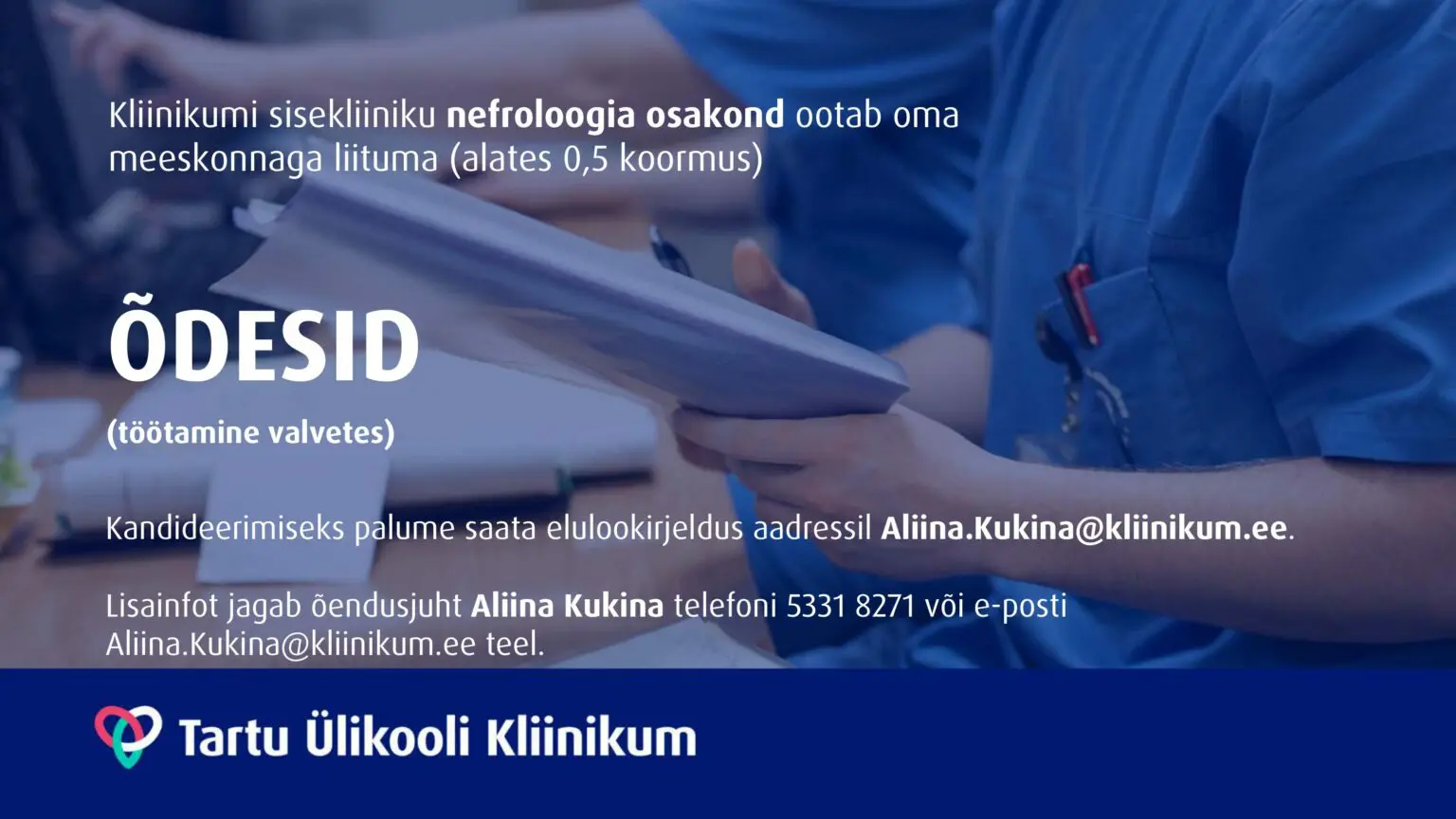 Kliinikumi sisekliiniku nefroloogia osakond ootab oma meeskonnaga liituma (alates 0,5 koormus)

ÕDESID

(töötamine valvetes)

Kandideerimiseks palume saata elulookirjeldus aadressil Aliina.Kukina@kliinikum.ee.

Lisainfot jagab õendusjuht Aliina Kukina telefoni 5331 8271 või e-posti Aliina.Kukina@kliinikum.ee teel.

Tartu Ülikooli Kliinikum